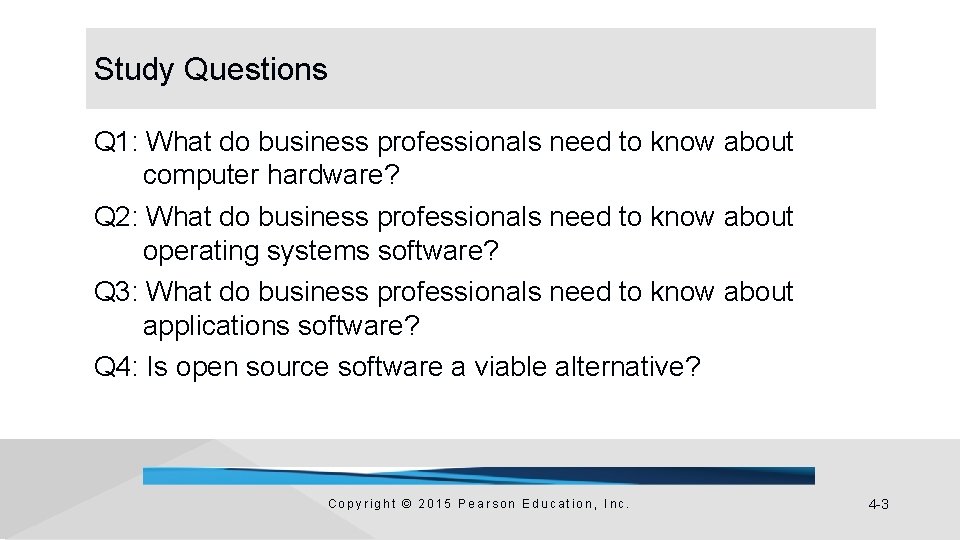 Study Questions

Q1: What do business professionals need to know about computer hardware?

Q2: What do business professionals need to know about operating systems software?

Q3: What do business professionals need to know about applications software?

Q4: Is open source software a viable alternative?

Copyright © 2015 Pearson Education, Inc.

4-3